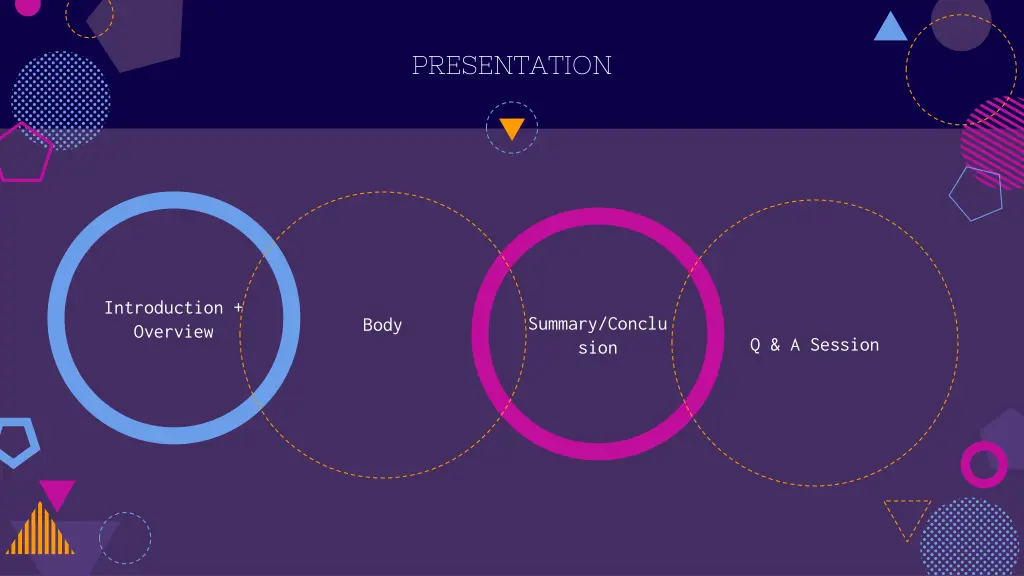 PRESENTATION

Introduction + Overview

Body

Summary/Conclusion

Q & A Session